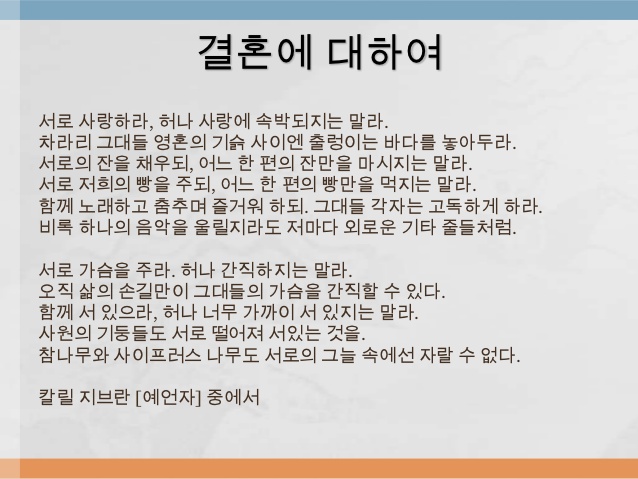 결혼에 대하여

서로 사랑하라, 허나 사랑에 속박되지는 말라.
차라리 그대들 영혼의 기슭 사이엔 출렁이는 바다를 놓아두라.
서로의 잔을 채우되, 어느 한 편의 잔만을 마시지는 말라.
서로 저희의 빵을 주되, 어느 한 편의 빵만을 먹지는 말라.
함께 노래하고 춤추며 즐거워 하되. 그대들 각자는 고독하게 하라.
비록 하나의 음악을 울릴지라도 저마다 외로운 기타 줄들처럼.

서로 가슴을 주라. 허나 간직하지는 말라.
오직 삶의 손길만이 그대들의 가슴을 간직할 수 있다.
함께 서 있으라, 허나 너무 가까이 서 있지는 말라.
사원의 기둥들도 서로 떨어져 서있는 것을.
참나무와 사이프러스 나무도 서로의 그늘 속에선 자랄 수 없다.

칼릴 지브란 [예언자] 중에서